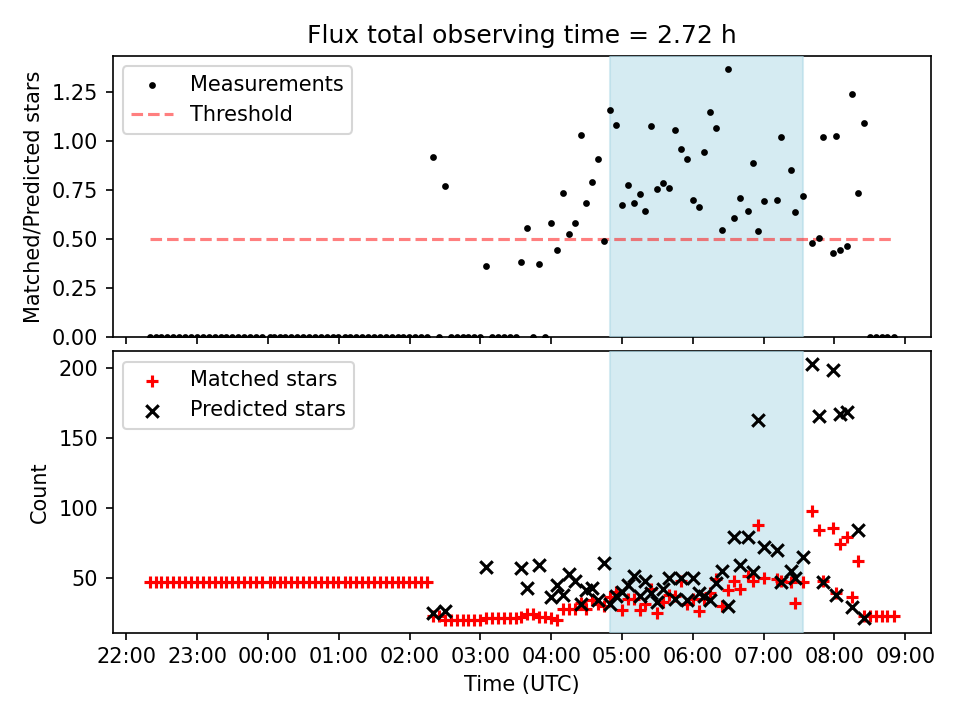 Flux total observing time = 2.72 h

Measurements
Threshold

Matched/Predicted stars

1.25
1.00
0.75
0.50
0.25
0.00

Matched stars
Predicted stars

Count

200
150
100
50

22:00 23:00 00:00 01:00 02:00 03:00 04:00 05:00 06:00 07:00 08:00 09:00

Time (UTC)